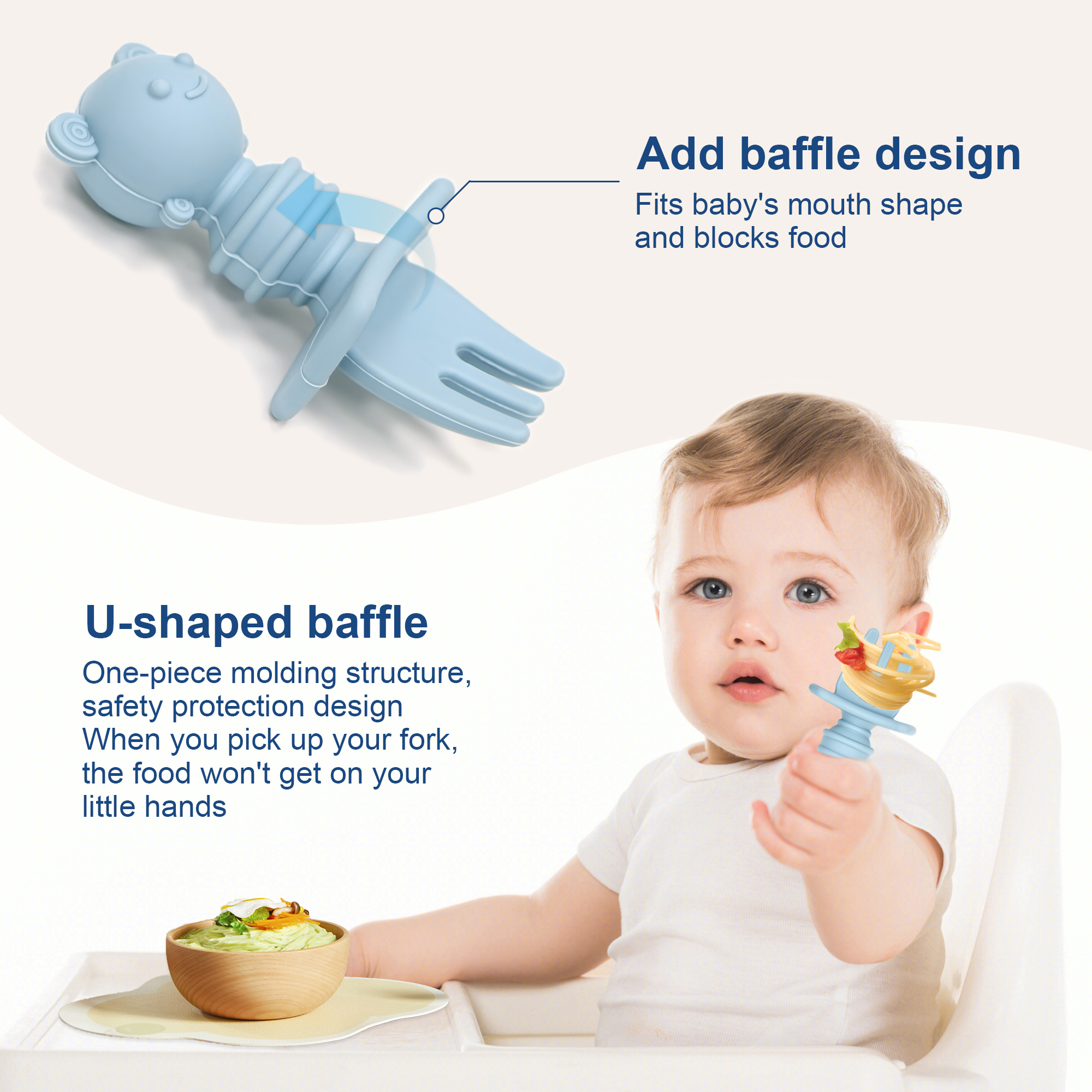 Add baffle design
Fits baby's mouth shape and blocks food

U-shaped baffle
One-piece molding structure, safety protection design
When you pick up your fork, the food won't get on your little hands